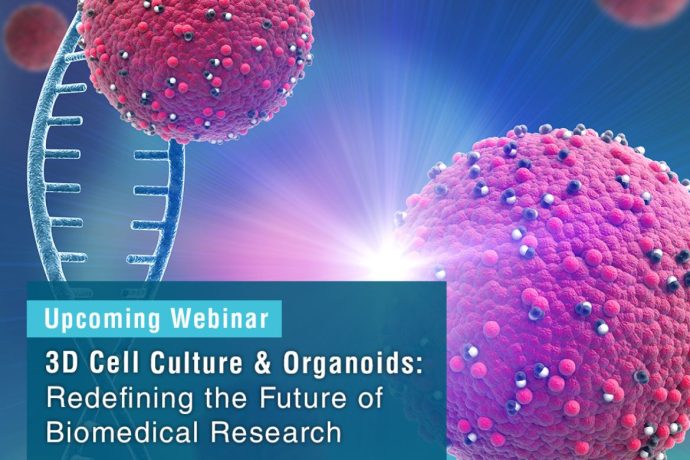 Upcoming Webinar

3D Cell Culture & Organoids: Redefining the Future of Biomedical Research